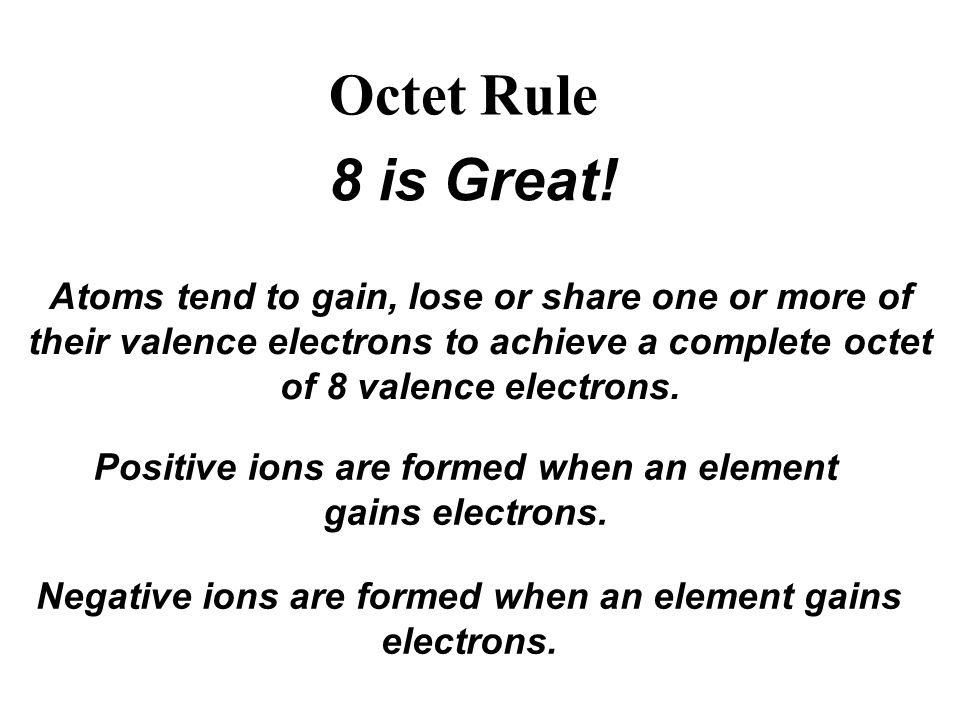 Octet Rule

8 is Great!

Atoms tend to gain, lose or share one or more of their valence electrons to achieve a complete octet of 8 valence electrons.

Positive ions are formed when an element gains electrons.

Negative ions are formed when an element gains electrons.